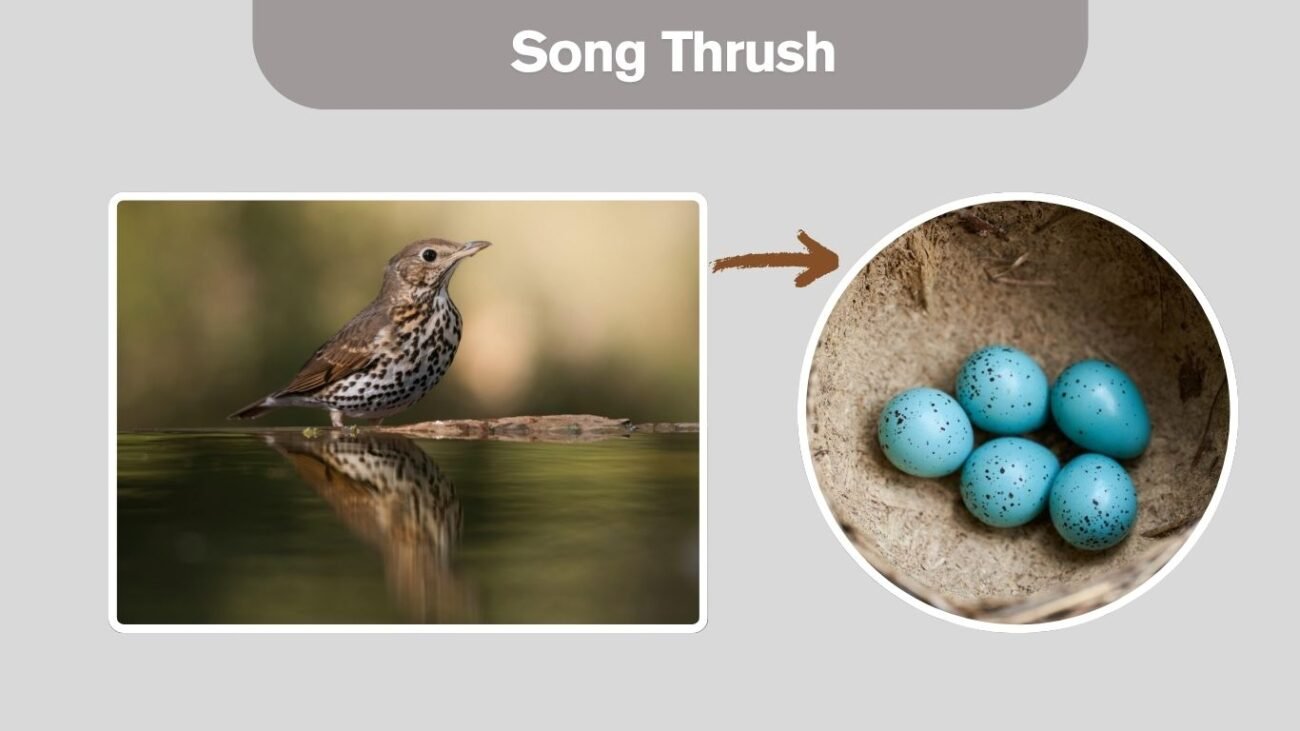 Song Thrush